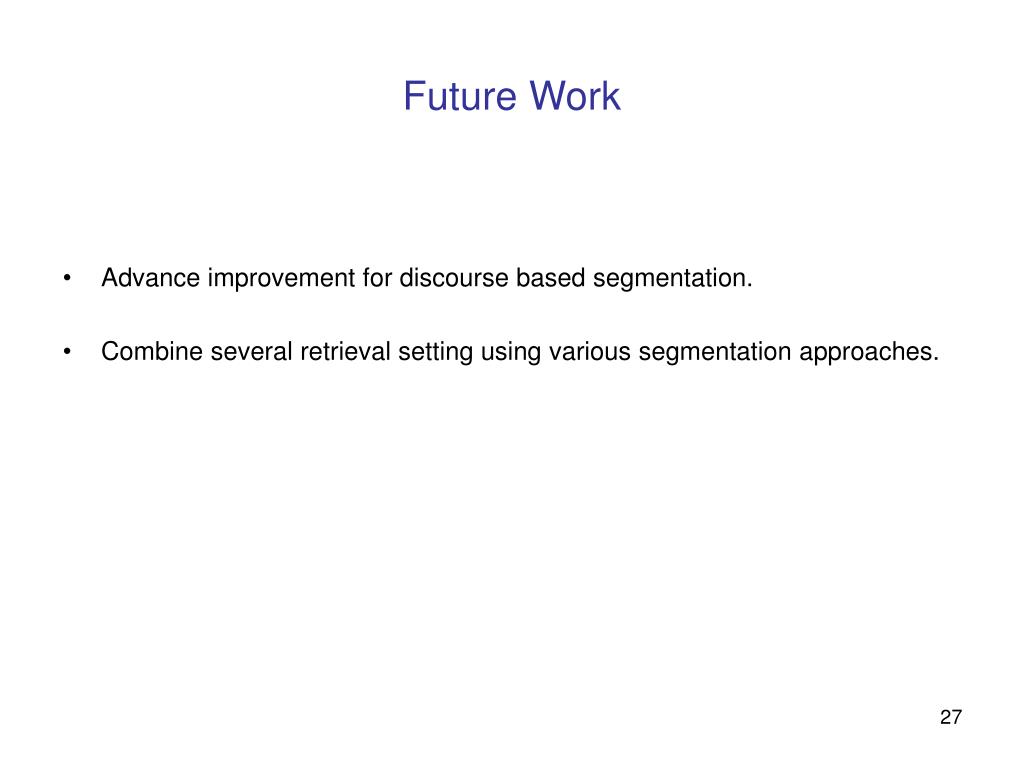 Future Work

• Advance improvement for discourse based segmentation.

• Combine several retrieval setting using various segmentation approaches.

27